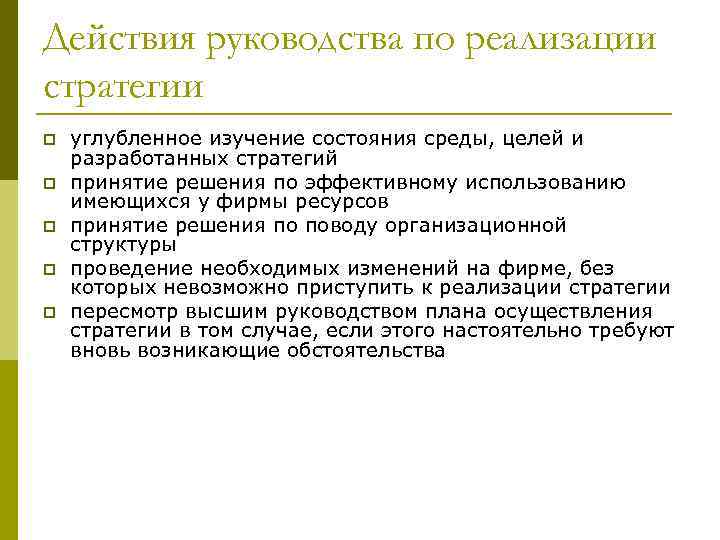 Действия руководства по реализации стратегии

- углубленное изучение состояния среды, целей и разработанных стратегий
- принятие решения по эффективному использованию имеющихся у фирмы ресурсов
- принятие решения по поводу организационной структуры
- проведение необходимых изменений на фирме, без которых невозможно приступить к реализации стратегии
- пересмотр высшим руководством плана осуществления стратегии в том случае, если этого настоятельно требуют вновь возникающие обстоятельства